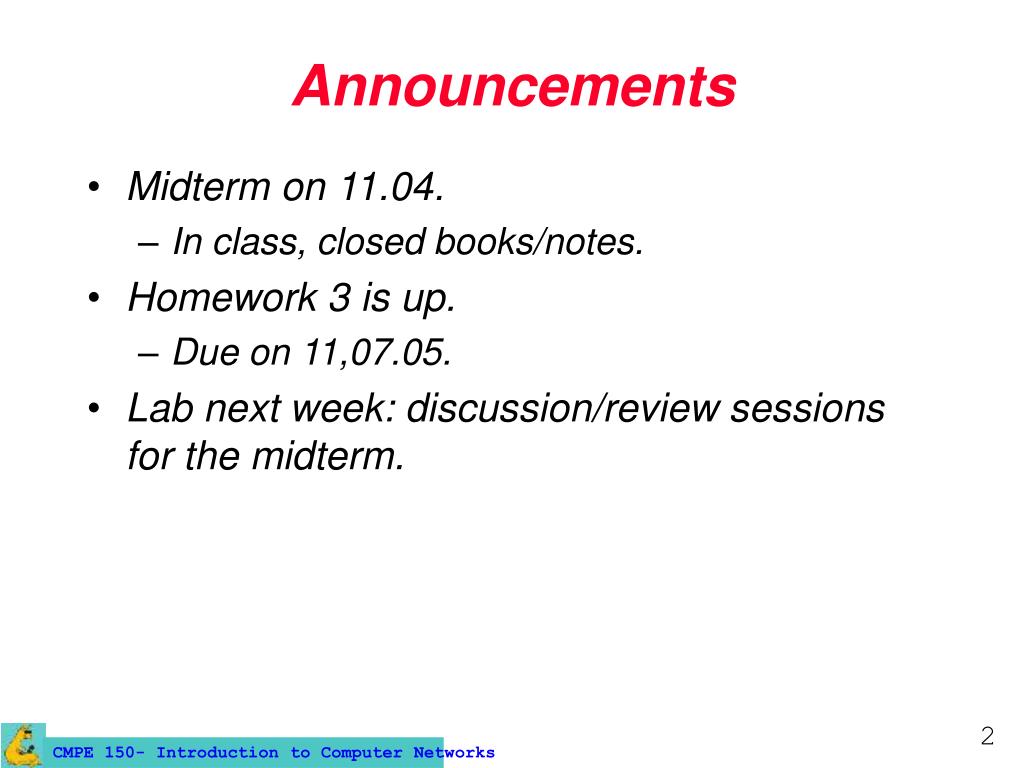 Announcements

• Midterm on 11.04.
– In class, closed books/notes.
• Homework 3 is up.
– Due on 11,07.05.
• Lab next week: discussion/review sessions for the midterm.

CMPE 150- Introduction to Computer Networks

2